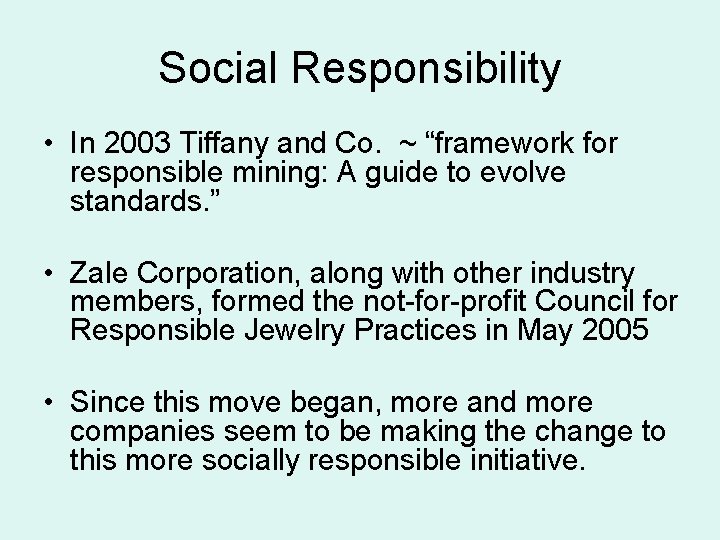 Social Responsibility

• In 2003 Tiffany and Co. ~ “framework for responsible mining: A guide to evolve standards.”

• Zale Corporation, along with other industry members, formed the not-for-profit Council for Responsible Jewelry Practices in May 2005

• Since this move began, more and more companies seem to be making the change to this more socially responsible initiative.